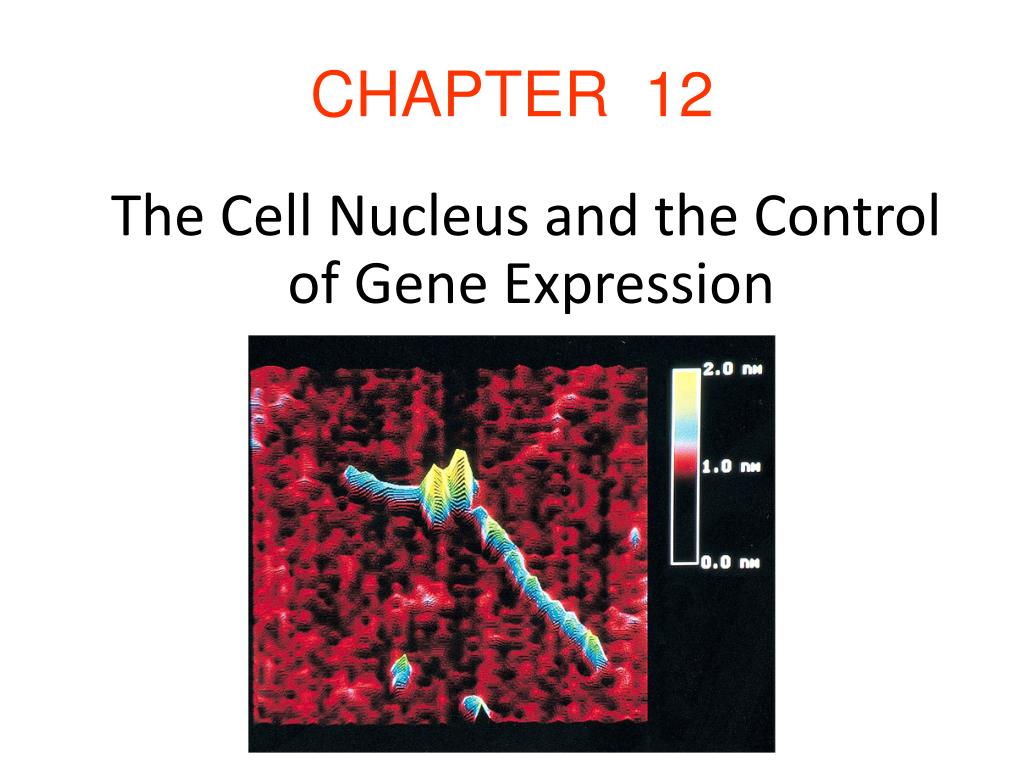 CHAPTER 12

The Cell Nucleus and the Control of Gene Expression

2.0 nm

1.0 nm

0.0 nm